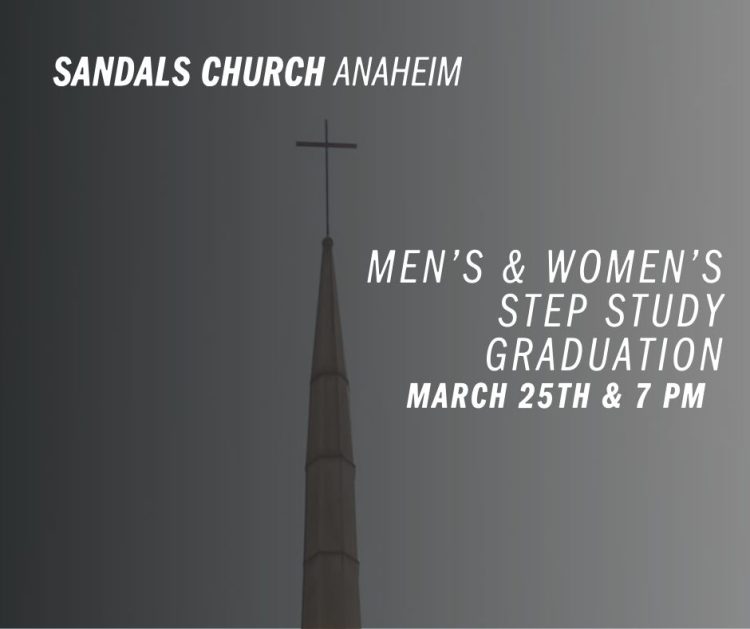 SANDALS CHURCH ANAHEIM

MEN'S & WOMEN'S STEP STUDY GRADUATION
MARCH 25TH & 7 PM